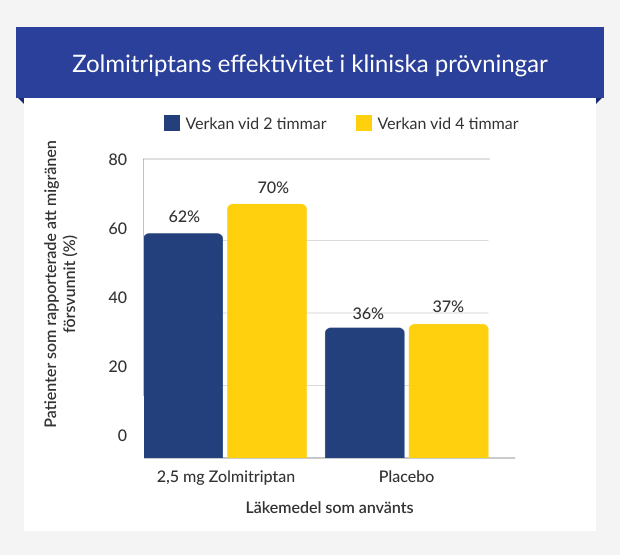 Zolmitriptans effektivitet i kliniska prövningar

Verkan vid 2 timmar
Verkan vid 4 timmar

Patienter som rapporterade att migränen försvunnit (%)

80
60
40
20
0

62%
70%
36%
37%

2,5 mg Zolmitriptan
Placebo

Läkemedel som använts